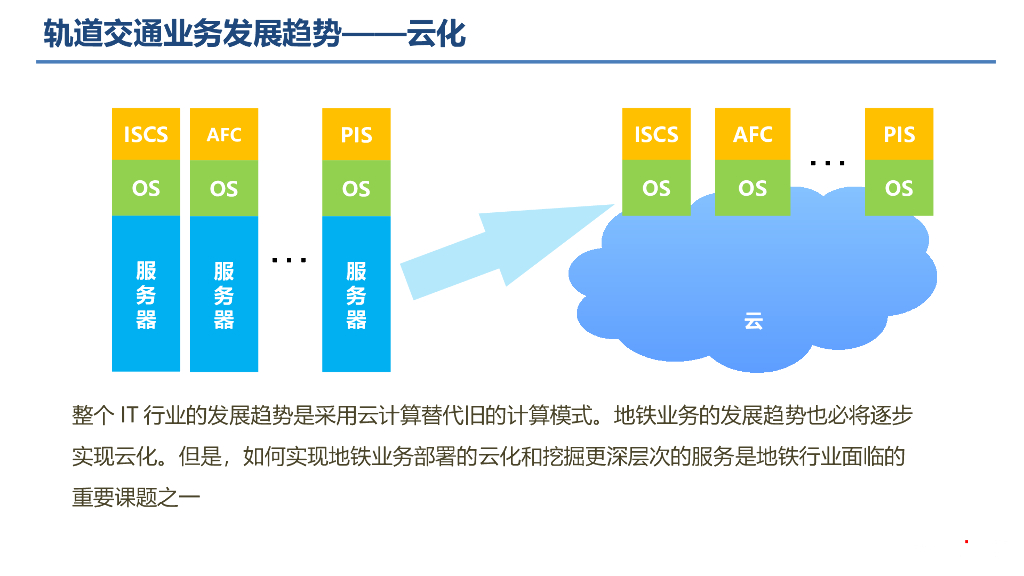 轨道交通业务发展趋势——云化

ISCS
OS
服务器

AFC
OS
服务器

…

PIS
OS
服务器

ISCS
OS

AFC
OS

…

PIS
OS

云

整个 IT 行业的发展趋势是采用云计算替代旧的计算模式。地铁业务的发展趋势也必将逐步实现云化。但是，如何实现地铁业务部署的云化和挖掘更深层次的服务是地铁行业面临的重要课题之一